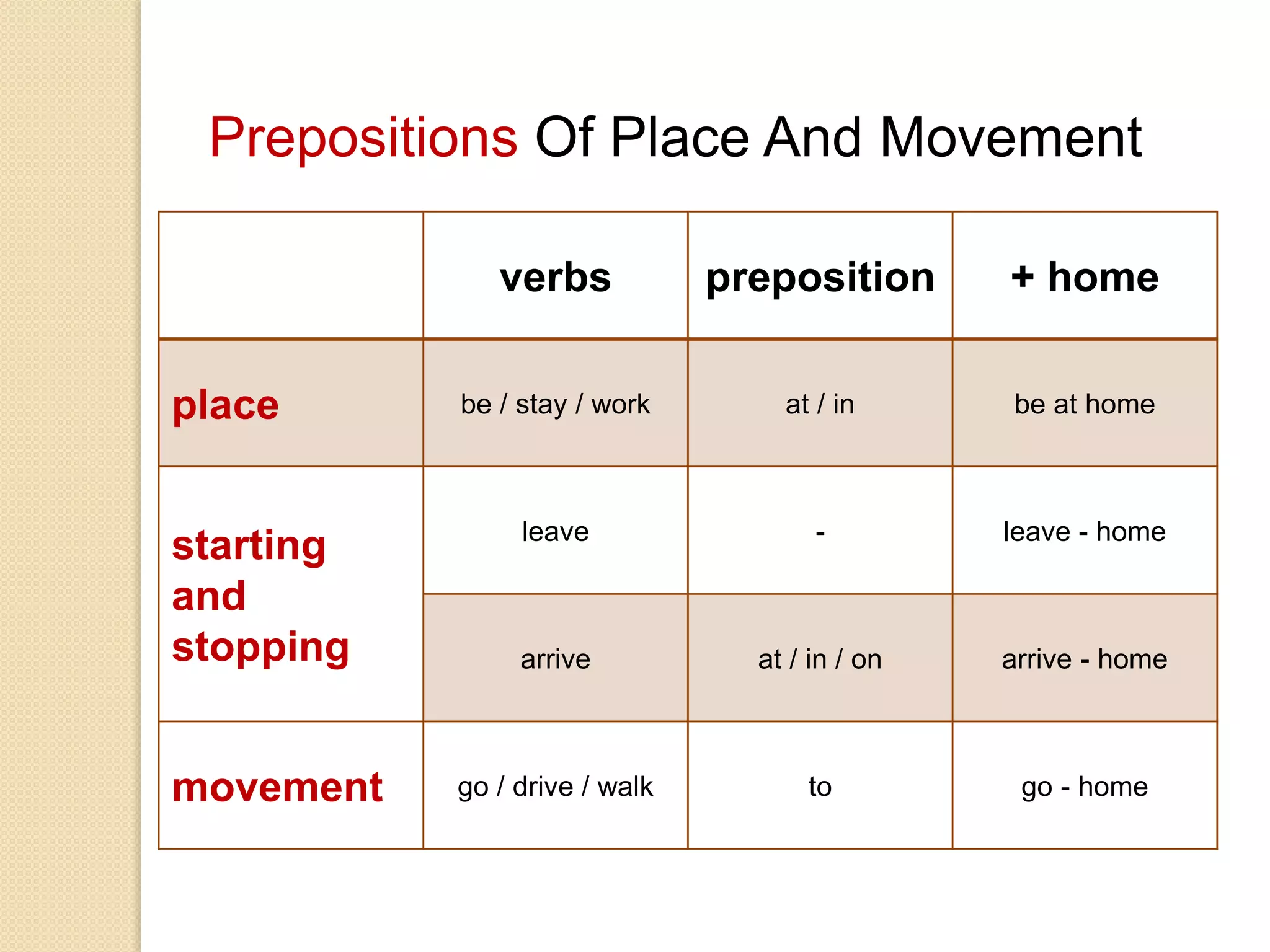 Prepositions Of Place And Movement

| | verbs | preposition | + home |
|---|---|---|---|
| place | be / stay / work | at / in | be at home |
| starting and stopping | leave | - | leave - home |
| | arrive | at / in / on | arrive - home |
| movement | go / drive / walk | to | go - home |